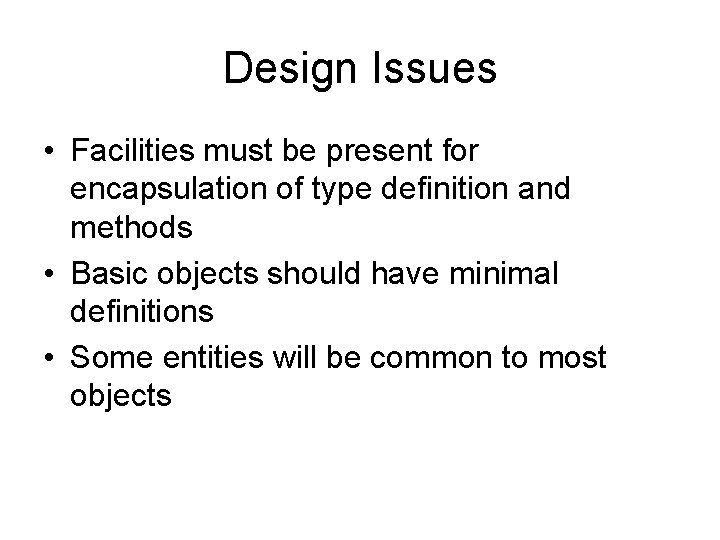 Design Issues

• Facilities must be present for encapsulation of type definition and methods
• Basic objects should have minimal definitions
• Some entities will be common to most objects